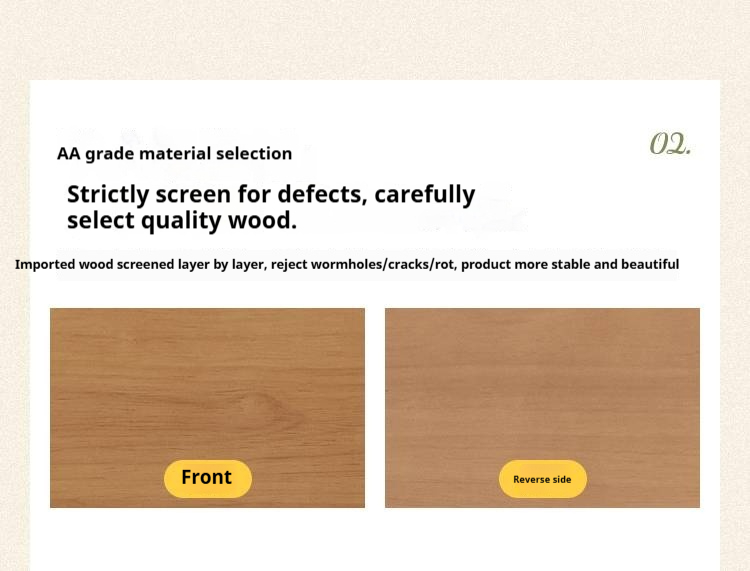 AA grade material selection

02.

Strictly screen for defects, carefully select quality wood.

Imported wood screened layer by layer, reject wormholes/cracks/rot, product more stable and beautiful

Front

Reverse side